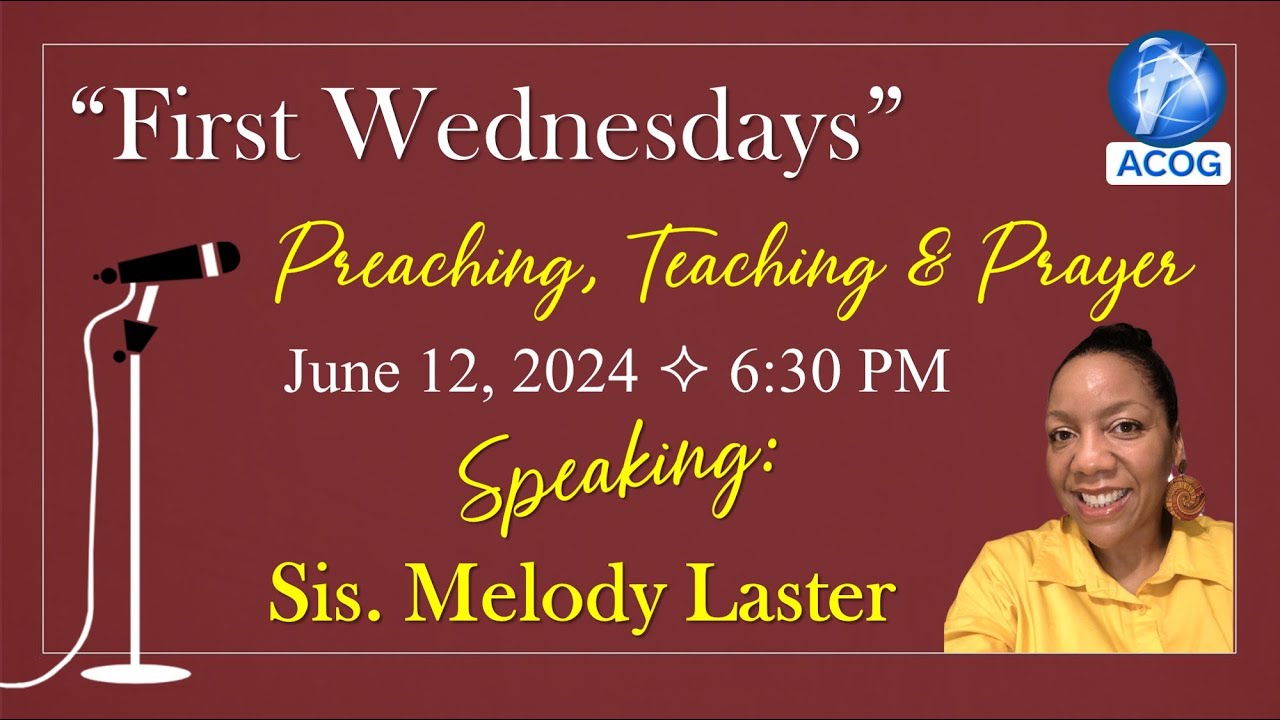 “First Wednesdays”

ACOG

Preaching, Teaching & Prayer

June 12, 2024 ✧ 6:30 PM

Speaking:

Sis. Melody Laster